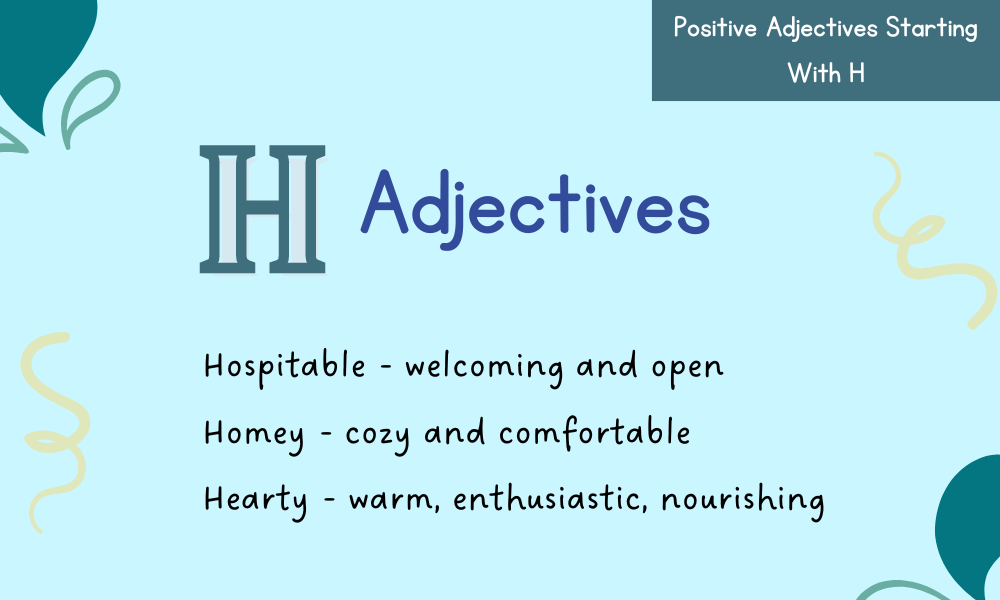 Positive Adjectives Starting With H

H Adjectives

Hospitable - welcoming and open

Homey - cozy and comfortable

Hearty - warm, enthusiastic, nourishing